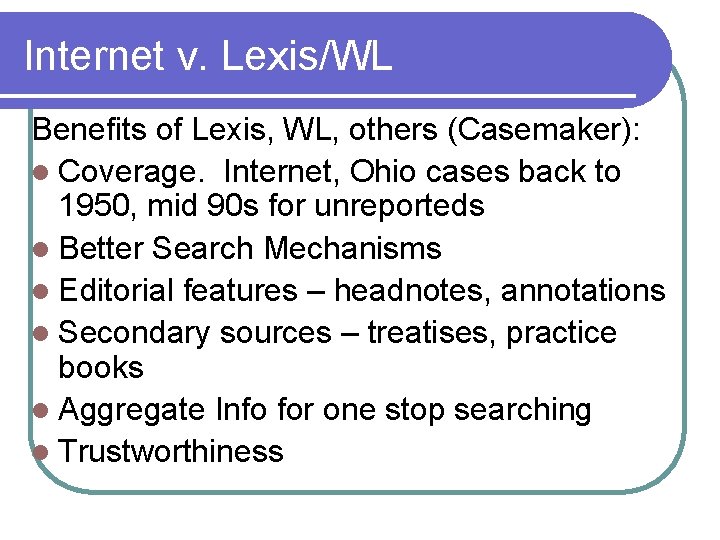 Internet v. Lexis/WL

Benefits of Lexis, WL, others (Casemaker):

- Coverage. Internet, Ohio cases back to 1950, mid 90s for unreporteds
- Better Search Mechanisms
- Editorial features – headnotes, annotations
- Secondary sources – treatises, practice books
- Aggregate Info for one stop searching
- Trustworthiness